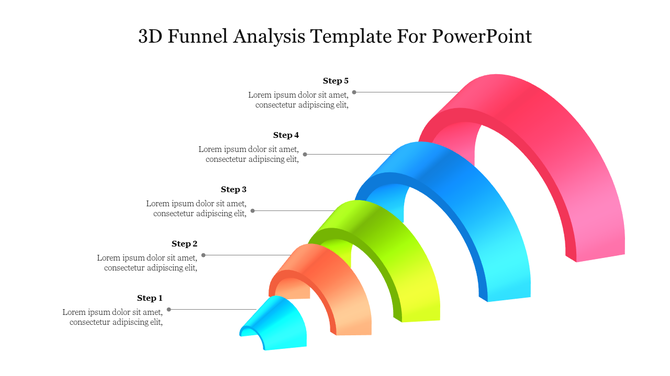 3D Funnel Analysis Template For PowerPoint

Step 5
Lorem ipsum dolor sit amet, consectetur adipiscing elit,

Step 4
Lorem ipsum dolor sit amet, consectetur adipiscing elit,

Step 3
Lorem ipsum dolor sit amet, consectetur adipiscing elit,

Step 2
Lorem ipsum dolor sit amet, consectetur adipiscing elit,

Step 1
Lorem ipsum dolor sit amet, consectetur adipiscing elit,